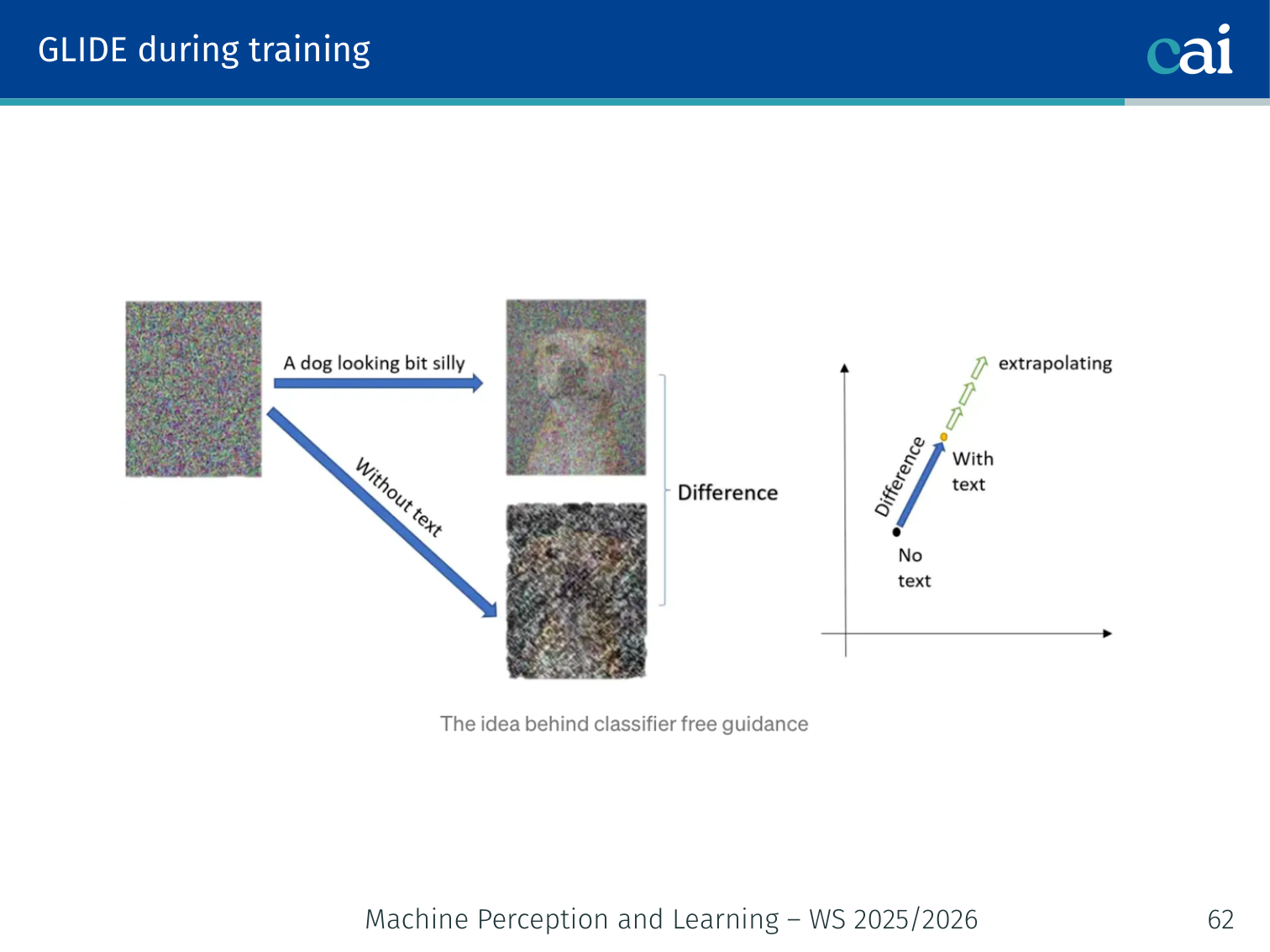 GLIDE during training

cai

A dog looking bit silly

Without text

Difference

extrapolating

Difference

With text

No text

The idea behind classifier free guidance

Machine Perception and Learning – WS 2025/2026

62